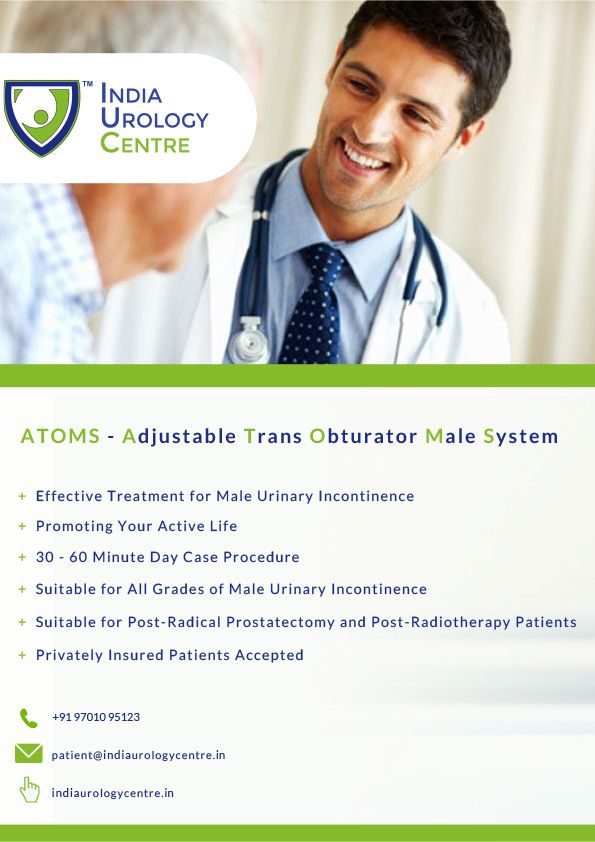 ™ INDIA UROLOGY CENTRE

ATOMS - Adjustable Trans Obturator Male System

+ Effective Treatment for Male Urinary Incontinence
+ Promoting Your Active Life
+ 30 - 60 Minute Day Case Procedure
+ Suitable for All Grades of Male Urinary Incontinence
+ Suitable for Post-Radical Prostatectomy and Post-Radiotherapy Patients
+ Privately Insured Patients Accepted

+91 97010 95123

patient@indiaurologycentre.in

indiaurologycentre.in